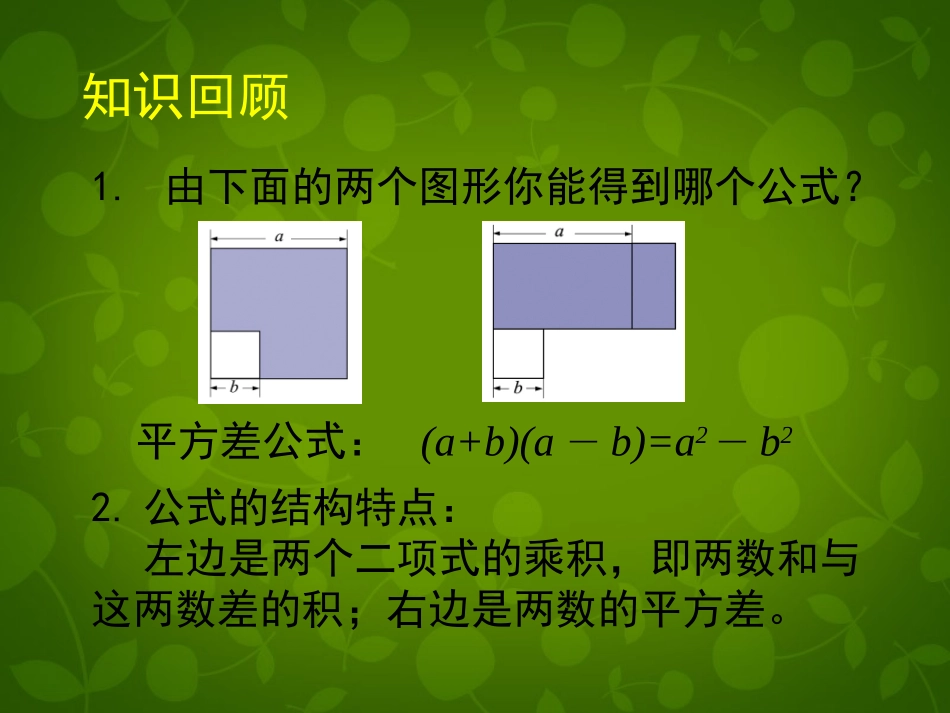 知识回顾

1. 由下面的两个图形你能得到哪个公式？

$a$

$b$

$a$

$b$

平方差公式： $(a+b)(a-b)=a^2-b^2$

2. 公式的结构特点：

左边是两个二项式的乘积，即两数和与这两数差的积；右边是两数的平方差。